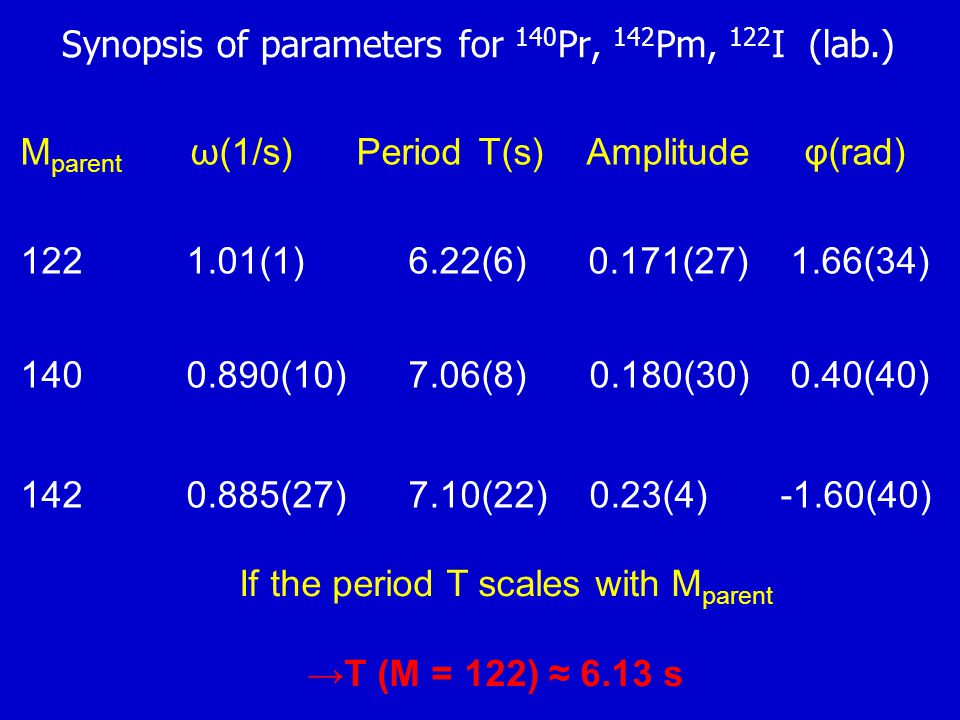 Synopsis of parameters for $^{140}$Pr, $^{142}$Pm, $^{122}$I (lab.)

| $M_{parent}$ | ω(1/s) | Period T(s) | Amplitude | φ(rad) |
|---|---|---|---|---|
| 122 | 1.01(1) | 6.22(6) | 0.171(27) | 1.66(34) |
| 140 | 0.890(10) | 7.06(8) | 0.180(30) | 0.40(40) |
| 142 | 0.885(27) | 7.10(22) | 0.23(4) | -1.60(40) |

If the period T scales with $M_{parent}$

→T (M = 122) ≈ 6.13 s